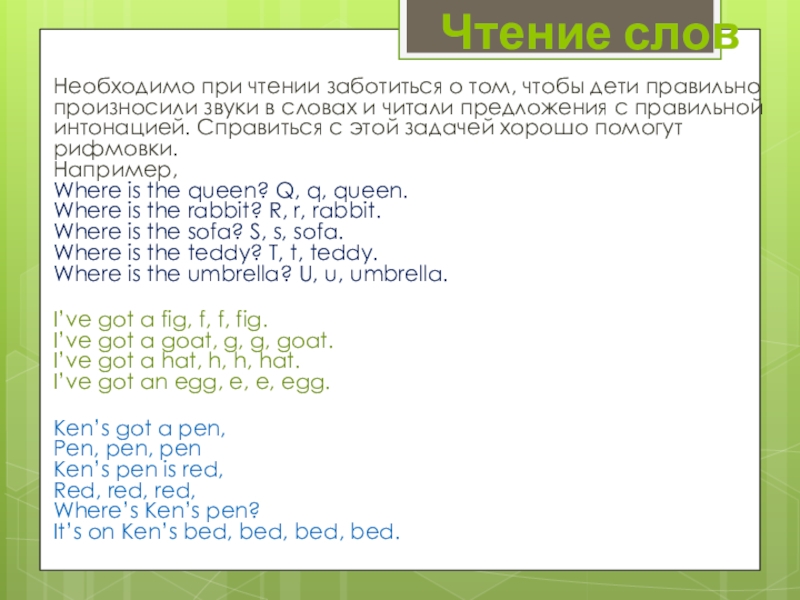 Чтение слов

Необходимо при чтении заботиться о том, чтобы дети правильно произносили звуки в словах и читали предложения с правильной интонацией. Справиться с этой задачей хорошо помогут рифмовки.
Например,
Where is the queen? Q, q, queen.
Where is the rabbit? R, r, rabbit.
Where is the sofa? S, s, sofa.
Where is the teddy? T, t, teddy.
Where is the umbrella? U, u, umbrella.

I've got a fig, f, f, fig.
I've got a goat, g, g, goat.
I've got a hat, h, h, hat.
I've got an egg, e, e, egg.

Ken's got a pen,
Pen, pen, pen
Ken's pen is red,
Red, red, red,
Where's Ken's pen?
It's on Ken's bed, bed, bed, bed.